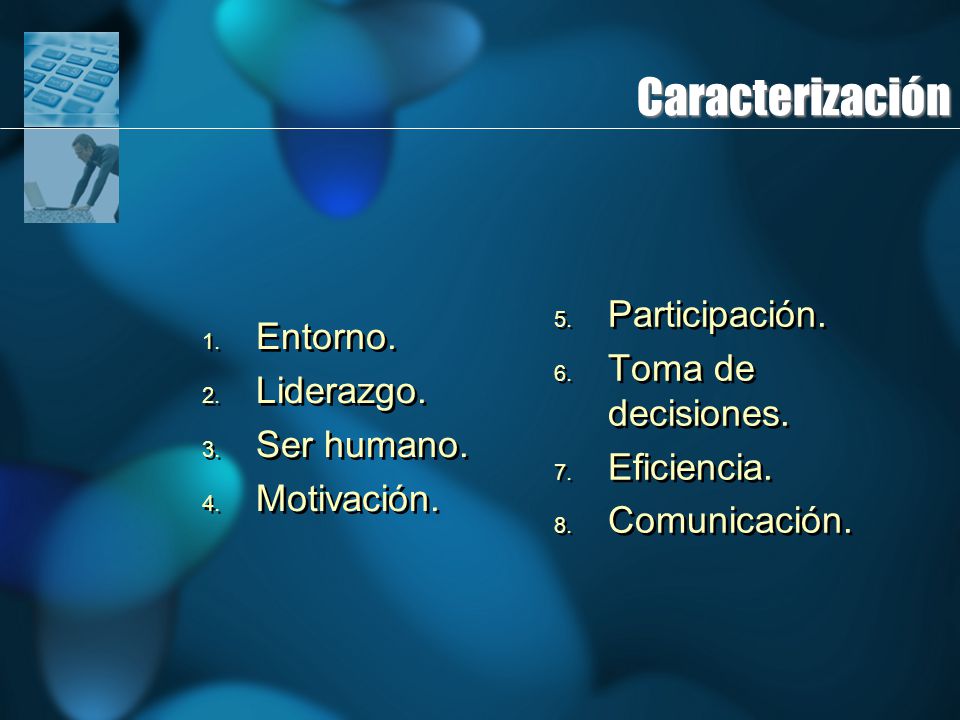 Caracterización

1. Entorno.
2. Liderazgo.
3. Ser humano.
4. Motivación.

5. Participación.
6. Toma de decisiones.
7. Eficiencia.
8. Comunicación.